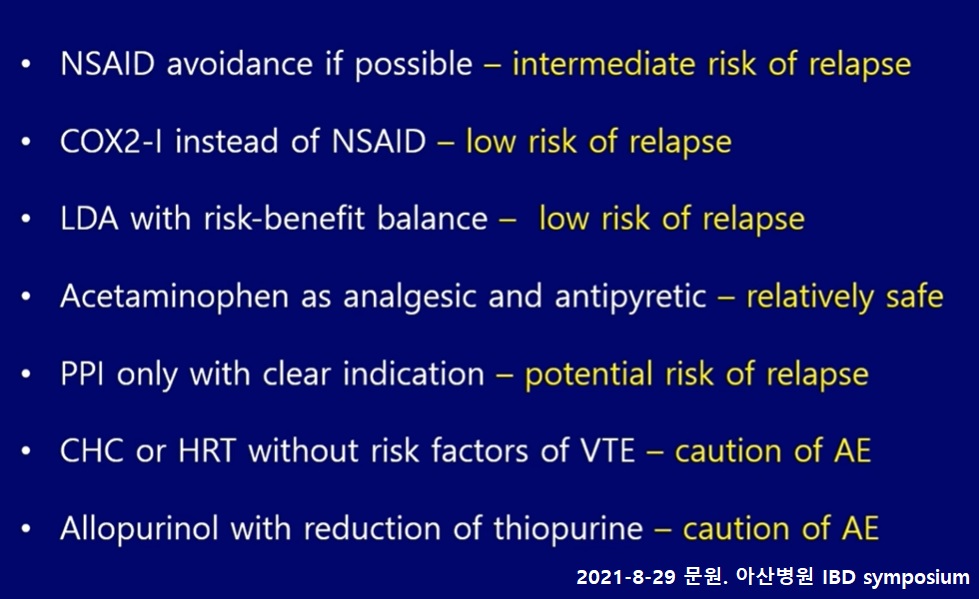 • NSAID avoidance if possible – intermediate risk of relapse

• COX2-I instead of NSAID – low risk of relapse

• LDA with risk-benefit balance – low risk of relapse

• Acetaminophen as analgesic and antipyretic – relatively safe

• PPI only with clear indication – potential risk of relapse

• CHC or HRT without risk factors of VTE – caution of AE

• Allopurinol with reduction of thiopurine – caution of AE

2021-8-29 문원. 아산병원 IBD symposium